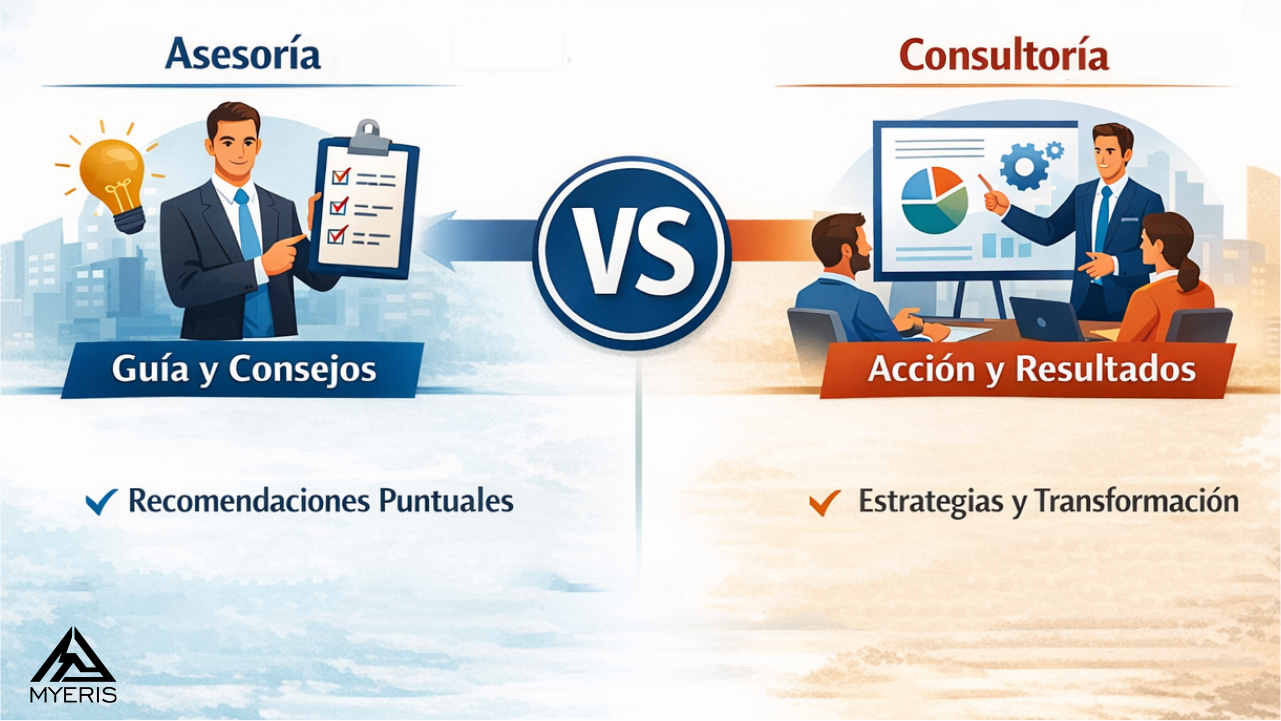 Asesoría

Guía y Consejos

✔ Recomendaciones Puntuales

VS

Consultoría

Acción y Resultados

✔ Estrategias y Transformación

MYERIS